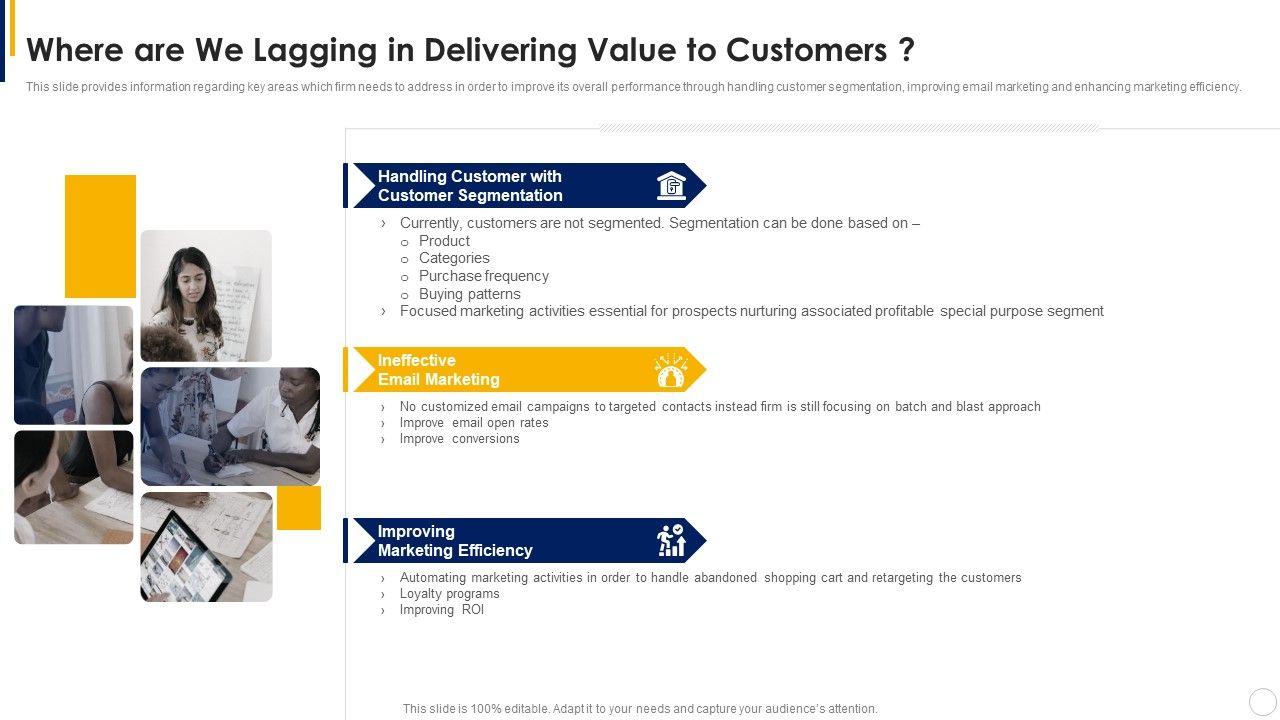 Where are We Lagging in Delivering Value to Customers ?

This slide provides information regarding key areas which firm needs to address in order to improve its overall performance through handling customer segmentation, improving email marketing and enhancing marketing efficiency.

Handling Customer with Customer Segmentation

› Currently, customers are not segmented. Segmentation can be done based on –
o Product
o Categories
o Purchase frequency
o Buying patterns
› Focused marketing activities essential for prospects nurturing associated profitable special purpose segment

Ineffective Email Marketing

› No customized email campaigns to targeted contacts instead firm is still focusing on batch and blast approach
› Improve email open rates
› Improve conversions

Improving Marketing Efficiency

› Automating marketing activities in order to handle abandoned shopping cart and retargeting the customers
› Loyalty programs
› Improving ROI

This slide is 100% editable. Adapt it to your needs and capture your audience's attention.